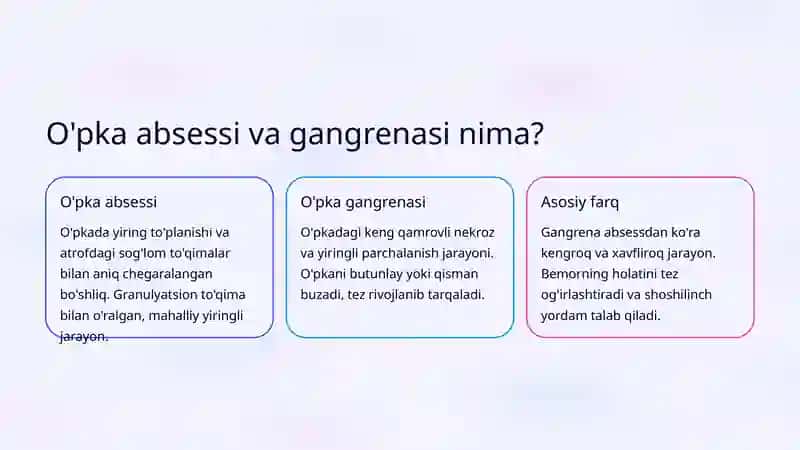 O'pka absessi va gangrenasi nima?

O'pka absessi

O'pkada yiring to'planishi va atrofdagi sog'lom to'qimalar bilan aniq chegaralangan bo'shliq. Granulyatsion to'qima bilan o'ralgan, mahalliy yiringli jarayon.

O'pka gangrenasi

O'pkadagi keng qamrovli nekroz va yiringli parchalanish jarayoni. O'pkani butunlay yoki qisman buzadi, tez rivojlanib tarqaladi.

Asosiy farq

Gangrena absessdan ko'ra kengroq va xavfliroq jarayon. Bemorning holatini tez og'irlashtiradi va shoshilinch yordam talab qiladi.